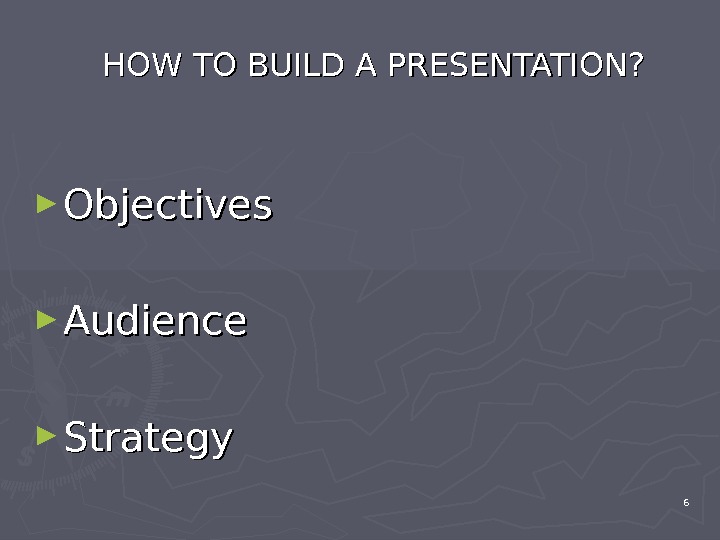 HOW TO BUILD A PRESENTATION?

► Objectives

► Audience

► Strategy

6